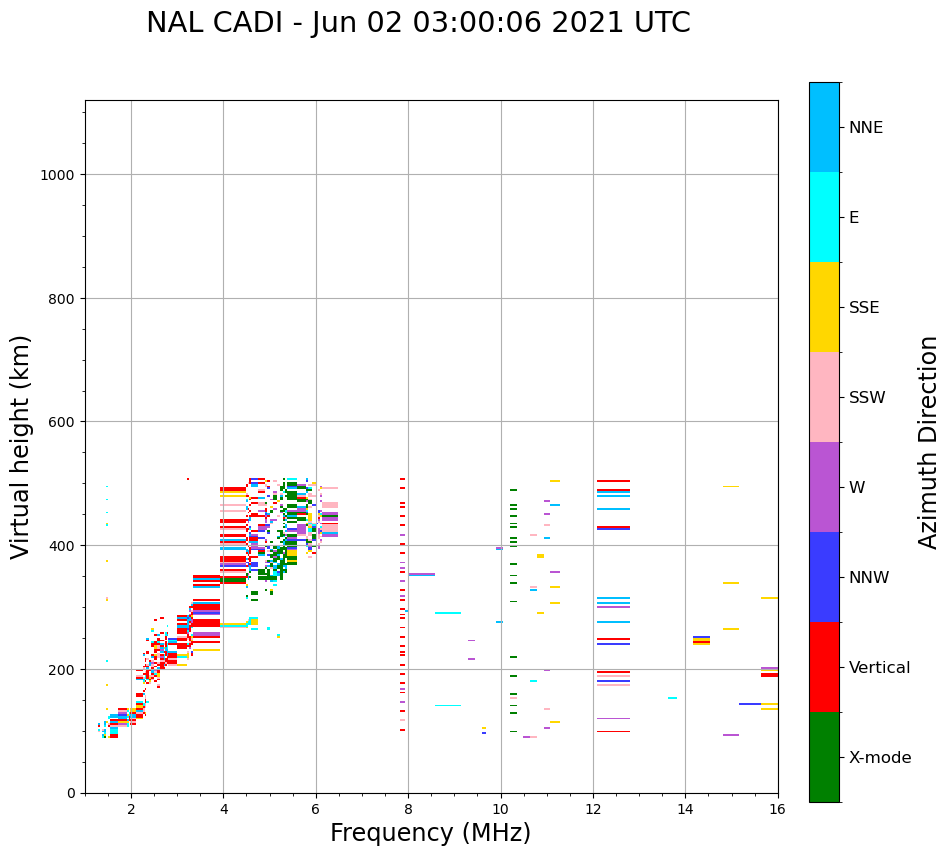 NAL CADI - Jun 02 03:00:06 2021 UTC

Virtual height (km)

1000
800
600
400
200
0

2
4
6
8
10
12
14
16

Frequency (MHz)

NNE
E
SSE
SSW
W
NNW
Vertical
X-mode

Azimuth Direction